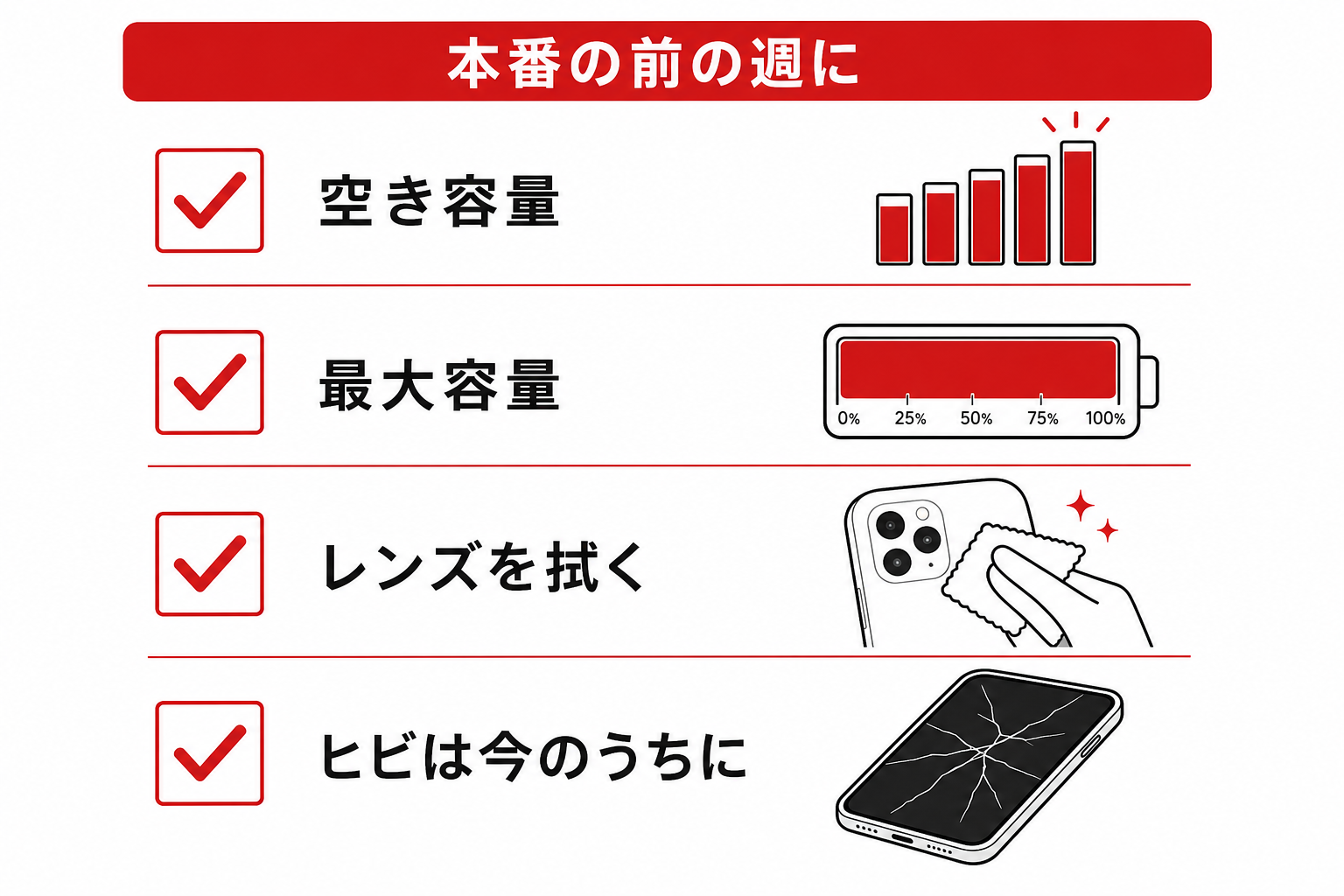 本番の前の週に

空き容量

最大容量

0% 25% 50% 75% 100%

レンズを拭く

ヒビは今のうちに